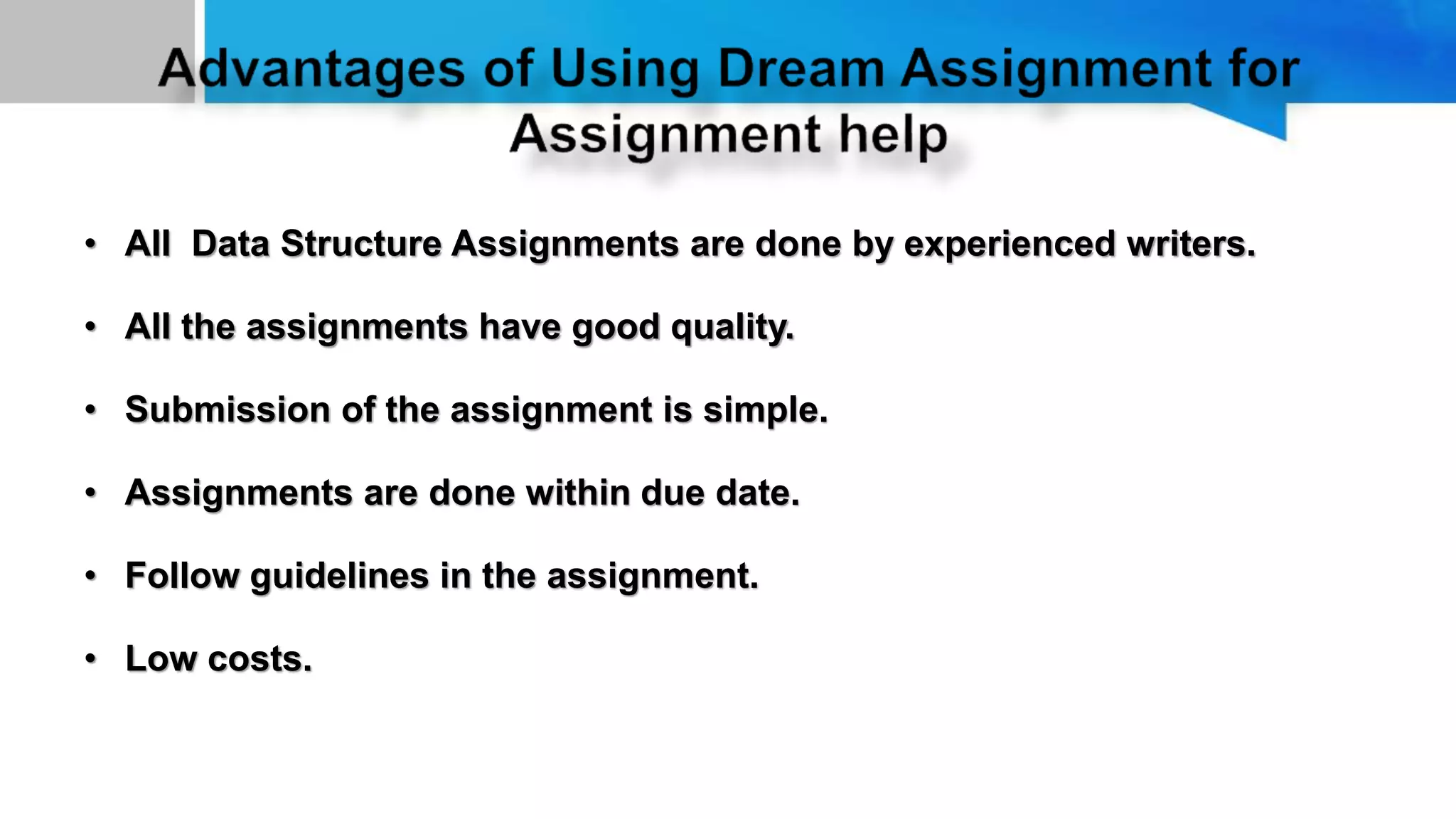 Advantages of Using Dream Assignment for Assignment help

• All Data Structure Assignments are done by experienced writers.

• All the assignments have good quality.

• Submission of the assignment is simple.

• Assignments are done within due date.

• Follow guidelines in the assignment.

• Low costs.